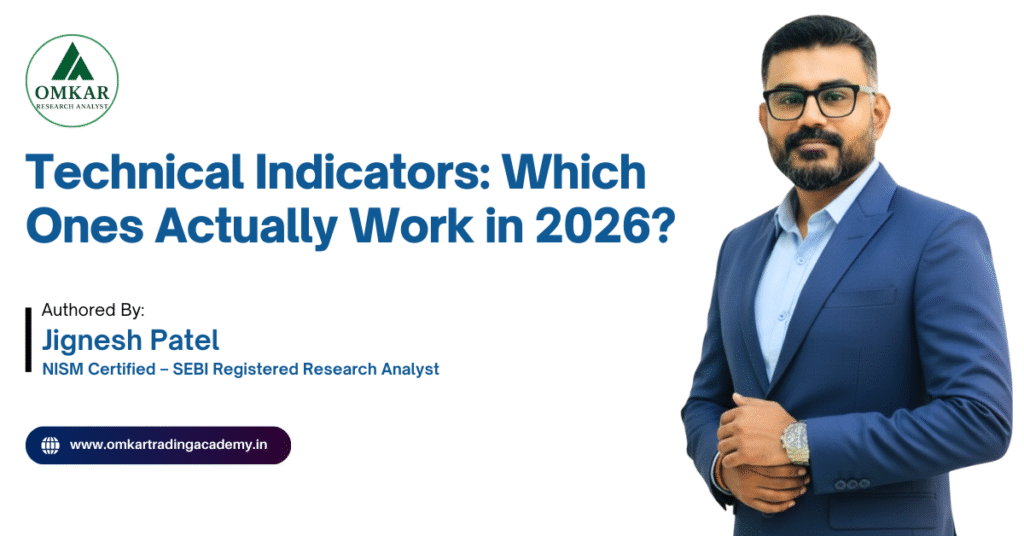 OMKAR
RESEARCH ANALYST

Technical Indicators: Which Ones Actually Work in 2026?

Authored By:
Jignesh Patel
NISM Certified – SEBI Registered Research Analyst

www.omkartradingacademy.in